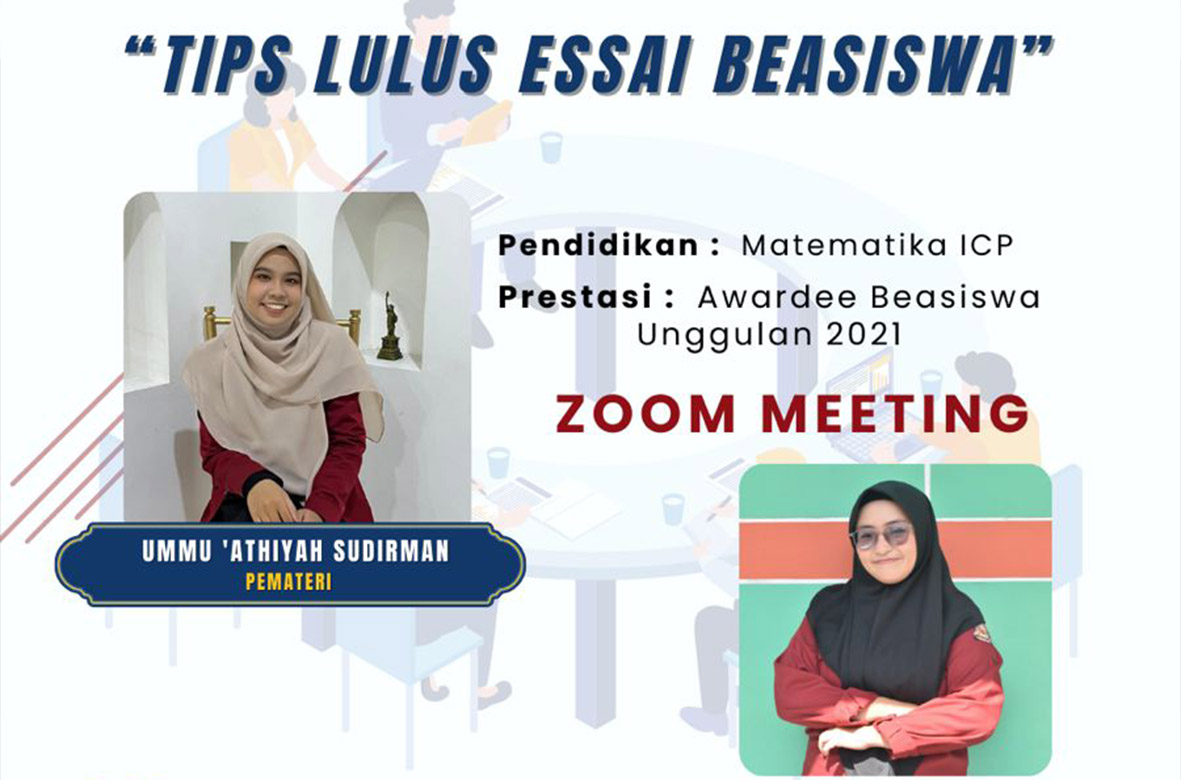 "TIPS LULUS ESSAI BEASISWA"

Pendidikan : Matematika ICP

Prestasi : Awardee Beasiswa Unggulan 2021

ZOOM MEETING

UMMU 'ATHIYAH SUDIRMAN
PEMATERI